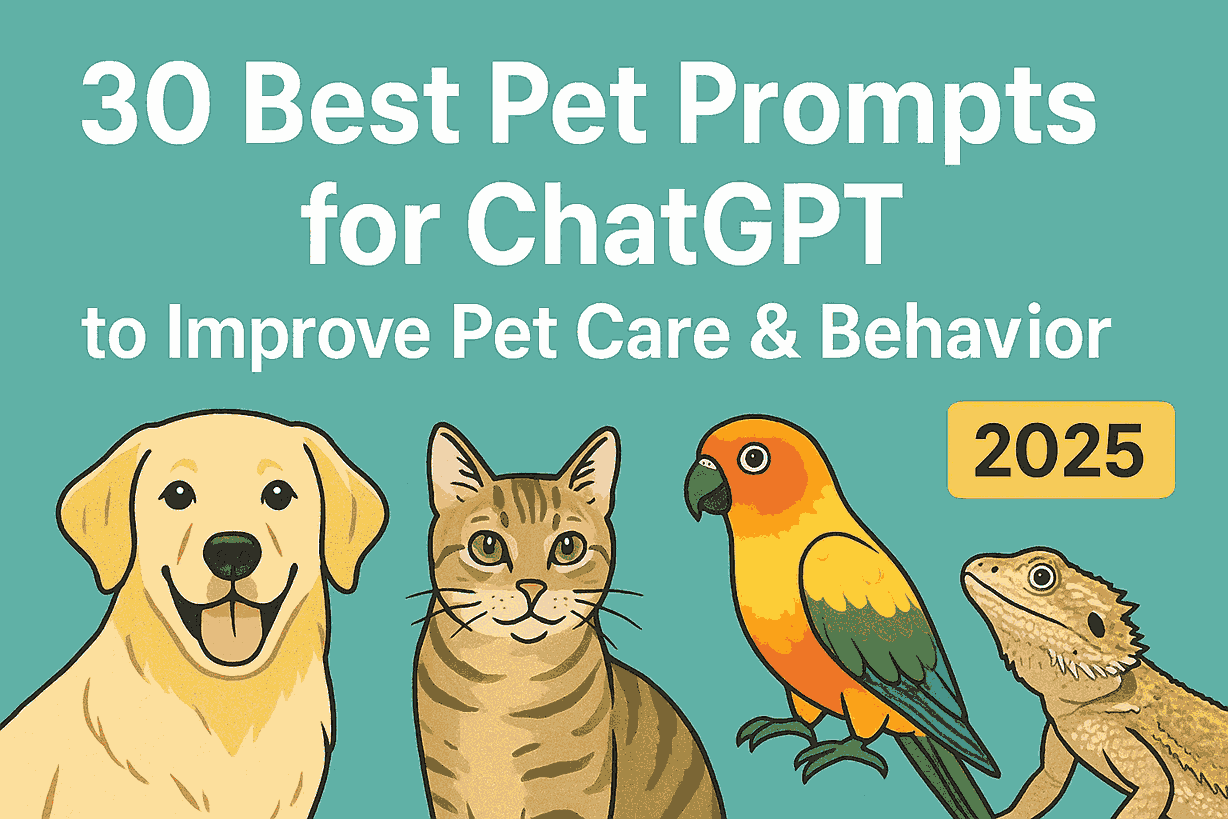 30 Best Pet Prompts for ChatGPT to Improve Pet Care & Behavior

2025